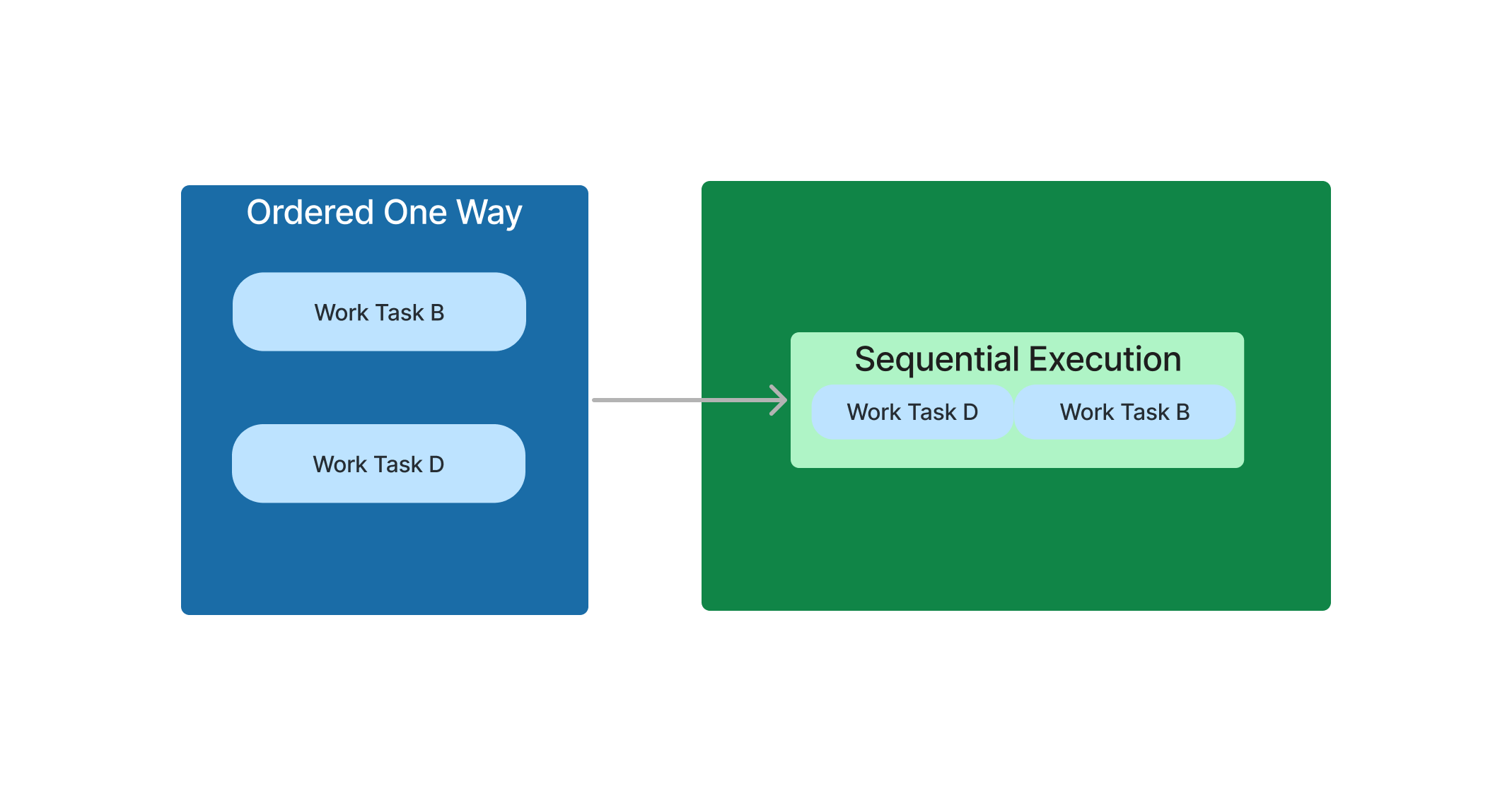 Ordered One Way

Work Task B

Work Task D

Sequential Execution

Work Task D

Work Task B